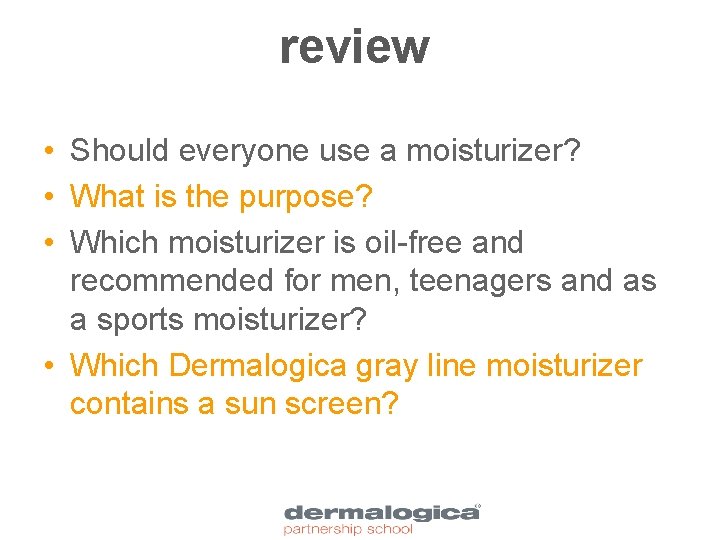 review

• Should everyone use a moisturizer?
• What is the purpose?
• Which moisturizer is oil-free and recommended for men, teenagers and as a sports moisturizer?
• Which Dermalogica gray line moisturizer contains a sun screen?

dermalogica®
partnership school